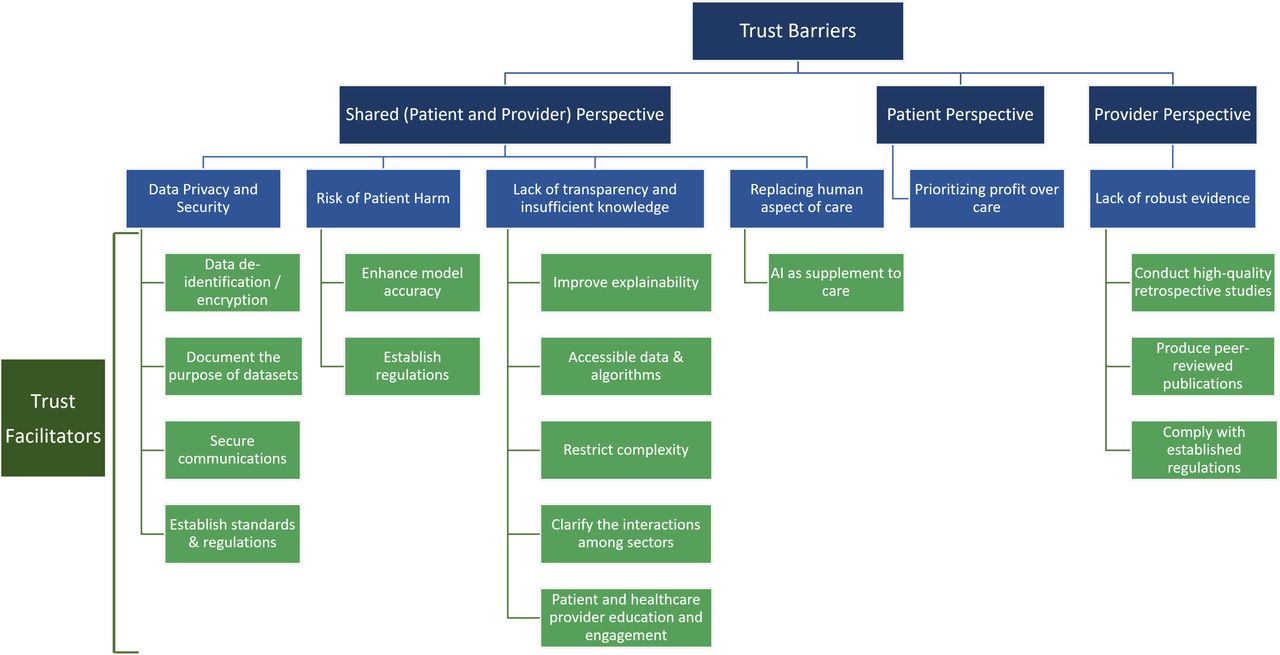 Trust Barriers

Shared (Patient and Provider) Perspective

Patient Perspective

Provider Perspective

Data Privacy and Security

Risk of Patient Harm

Lack of transparency and insufficient knowledge

Replacing human aspect of care

Prioritizing profit over care

Lack of robust evidence

Trust Facilitators

Data de-identification / encryption

Document the purpose of datasets

Secure communications

Establish standards & regulations

Enhance model accuracy

Establish regulations

Improve explainability

Accessible data & algorithms

Restrict complexity

Clarify the interactions among sectors

Patient and healthcare provider education and engagement

AI as supplement to care

Conduct high-quality retrospective studies

Produce peer-reviewed publications

Comply with established regulations